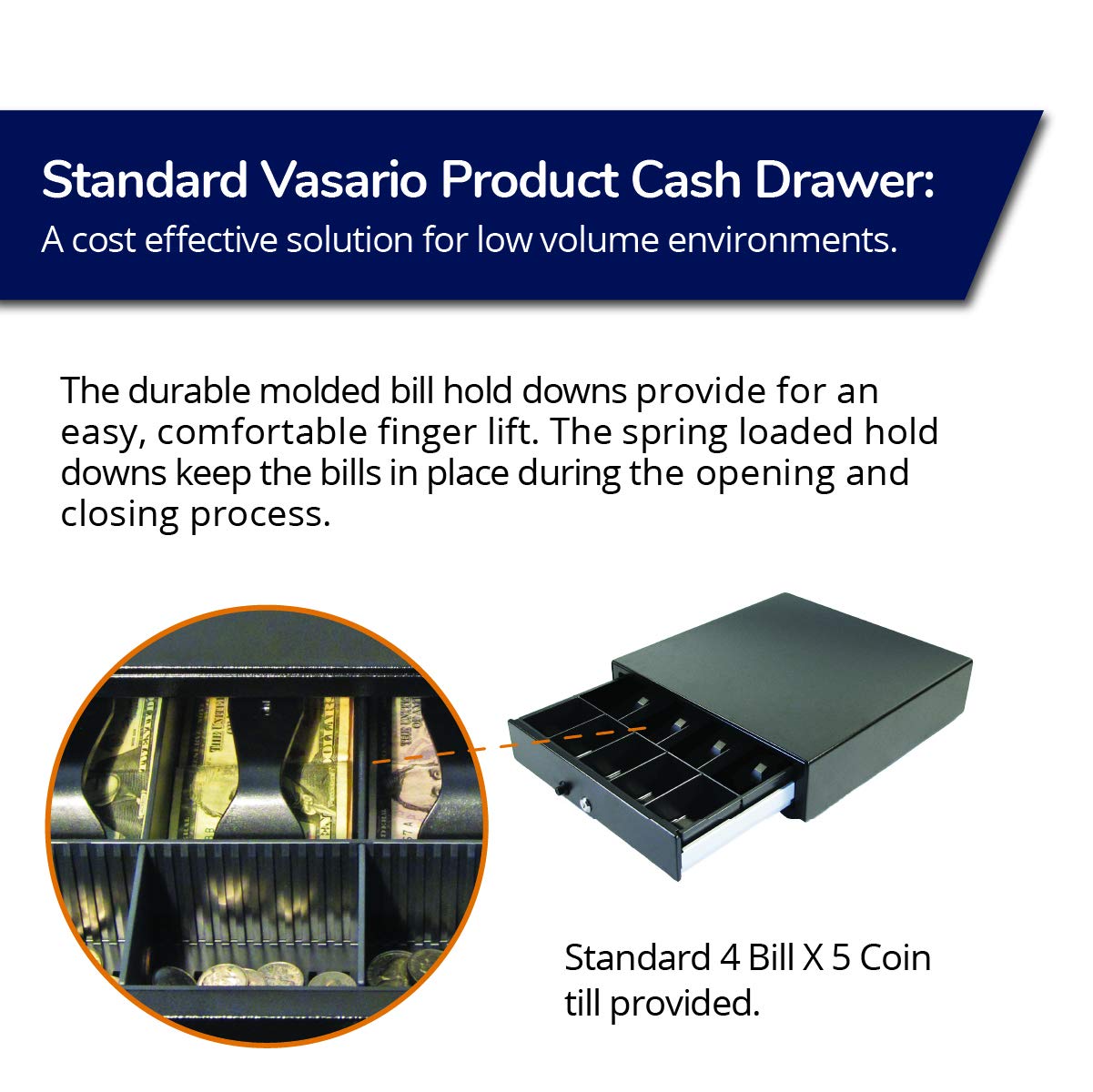 Standard Vasario Product Cash Drawer:
A cost effective solution for low volume environments.

The durable molded bill hold downs provide for an easy, comfortable finger lift. The spring loaded hold downs keep the bills in place during the opening and closing process.

Standard 4 Bill X 5 Coin till provided.